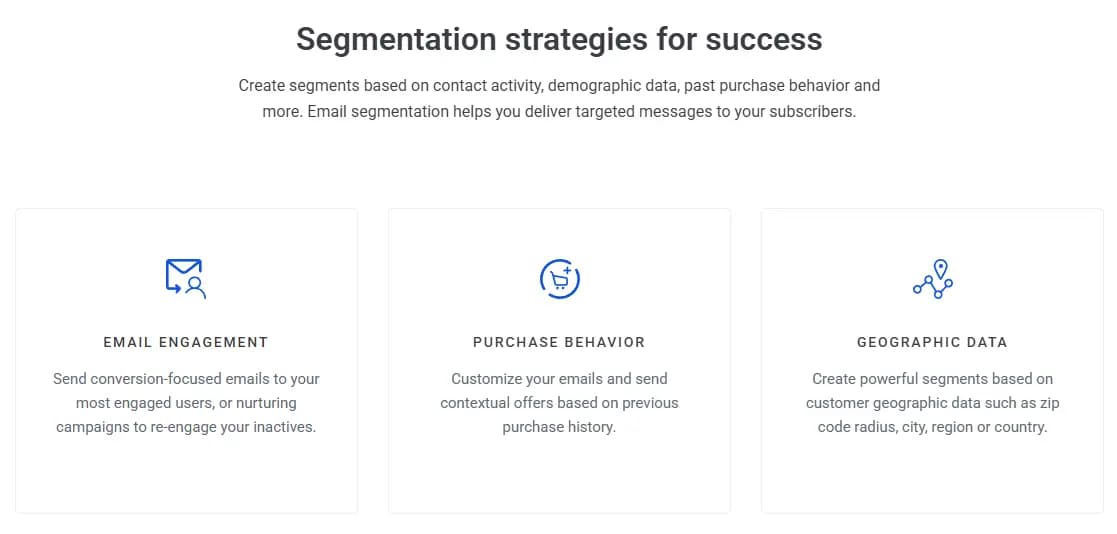 Segmentation strategies for success

Create segments based on contact activity, demographic data, past purchase behavior and more. Email segmentation helps you deliver targeted messages to your subscribers.

EMAIL ENGAGEMENT

Send conversion-focused emails to your most engaged users, or nurturing campaigns to re-engage your inactives.

PURCHASE BEHAVIOR

Customize your emails and send contextual offers based on previous purchase history.

GEOGRAPHIC DATA

Create powerful segments based on customer geographic data such as zip code radius, city, region or country.